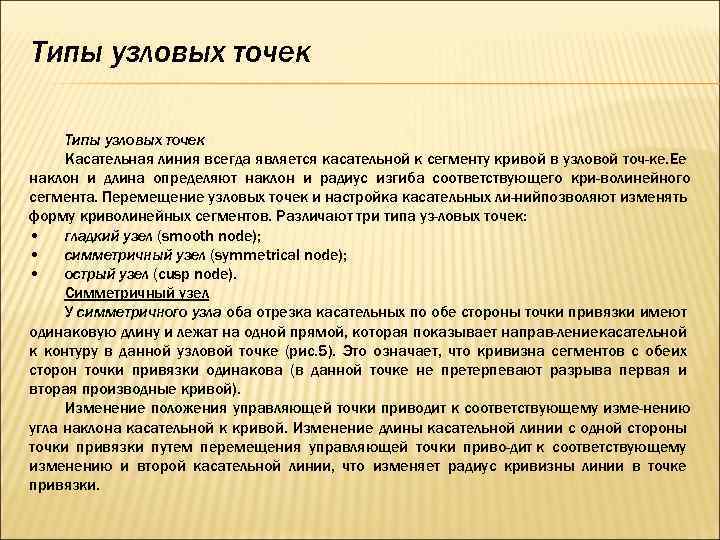 Типы узловых точек

Типы узловых точек

Касательная линия всегда является касательной к сегменту кривой в узловой точ-ке.Ее наклон и длина определяют наклон и радиус изгиба соответствующего кри-волинейного сегмента. Перемещение узловых точек и настройка касательных ли-нийпозволяют изменять форму криволинейных сегментов. Различают три типа уз-ловых точек:

• гладкий узел (smooth node);
• симметричный узел (symmetrical node);
• острый узел (cusp node).

Симметричный узел

У симметричного узла оба отрезка касательных по обе стороны точки привязки имеют одинаковую длину и лежат на одной прямой, которая показывает направ-лениекасательной к контуру в данной узловой точке (рис.5). Это означает, что кривизна сегментов с обеих сторон точки привязки одинакова (в данной точке не претерпевают разрыва первая и вторая производные кривой).

Изменение положения управляющей точки приводит к соответствующему изме-нению угла наклона касательной к кривой. Изменение длины касательной линии с одной стороны точки привязки путем перемещения управляющей точки приво-дит к соответствующему изменению и второй касательной линии, что изменяет радиус кривизны линии в точке привязки.